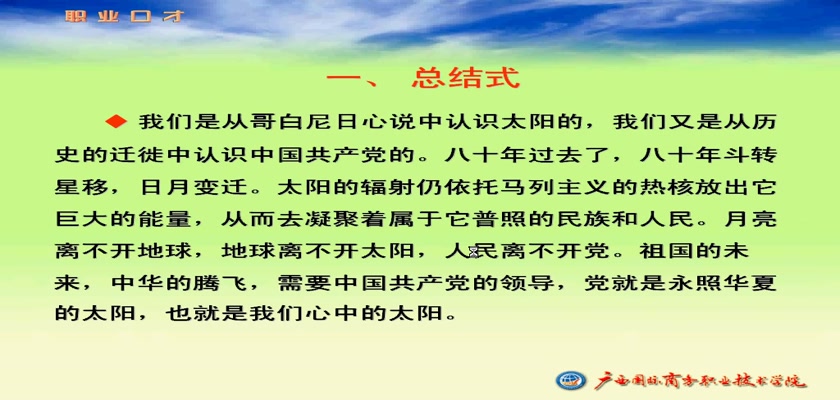 职业口才

一、 总结式

◆ 我们是从哥白尼日心说中认识太阳的，我们又是从历史的迁徙中认识中国共产党的。八十年过去了，八十年斗转星移，日月变迁。太阳的辐射仍依托马列主义的热核放出它巨大的能量，从而去凝聚着属于它普照的民族和人民。月亮离不开地球，地球离不开太阳，人民离不开党。祖国的未来，中华的腾飞，需要中国共产党的领导，党就是永照华夏的太阳，也就是我们心中的太阳。

广西国际商务职业技术学院